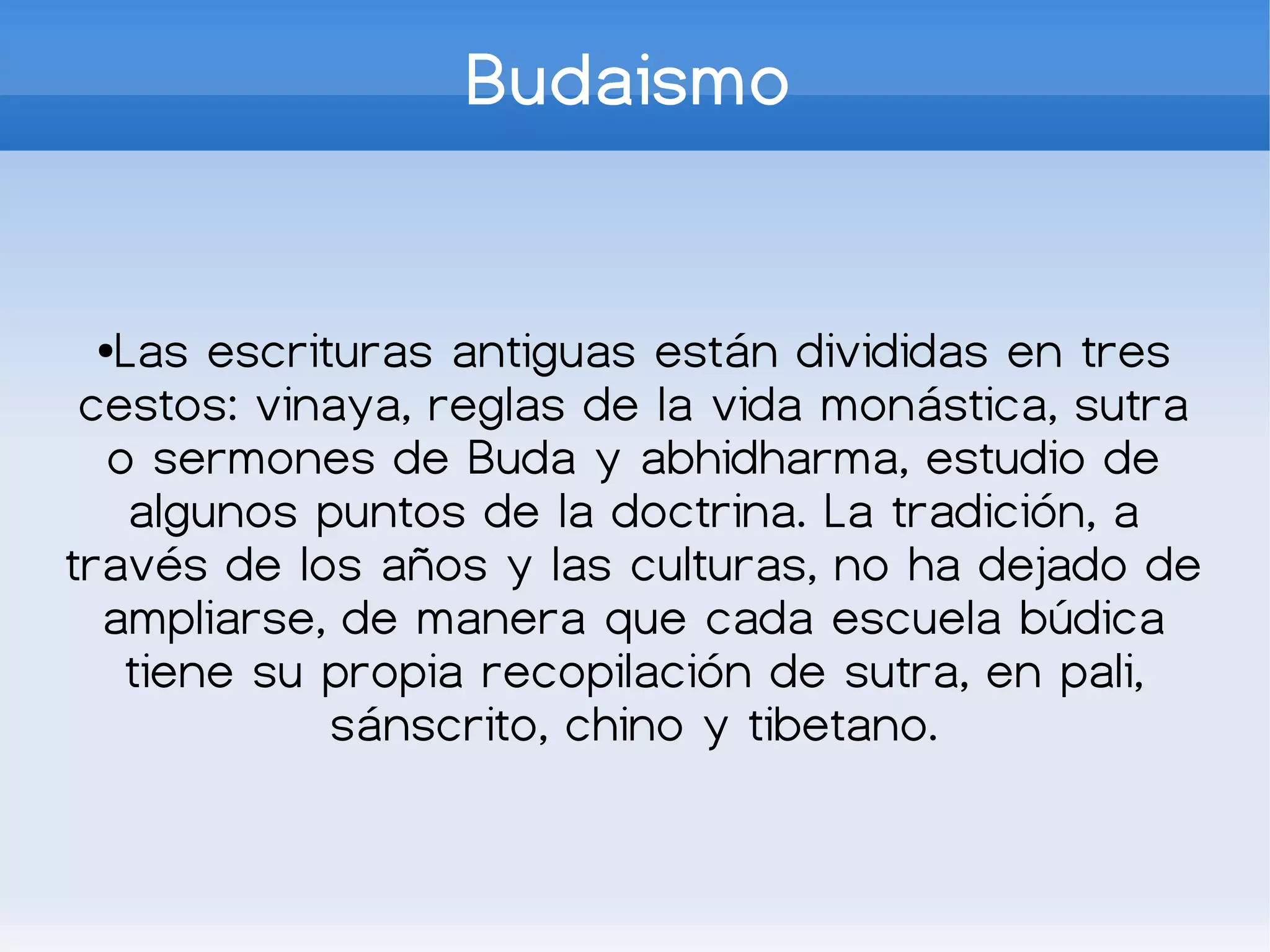 Budaismo

•Las escrituras antiguas están divididas en tres cestos: vinaya, reglas de la vida monástica, sutra o sermones de Buda y abhidharma, estudio de algunos puntos de la doctrina. La tradición, a través de los años y las culturas, no ha dejado de ampliarse, de manera que cada escuela búdica tiene su propia recopilación de sutra, en pali, sánscrito, chino y tibetano.